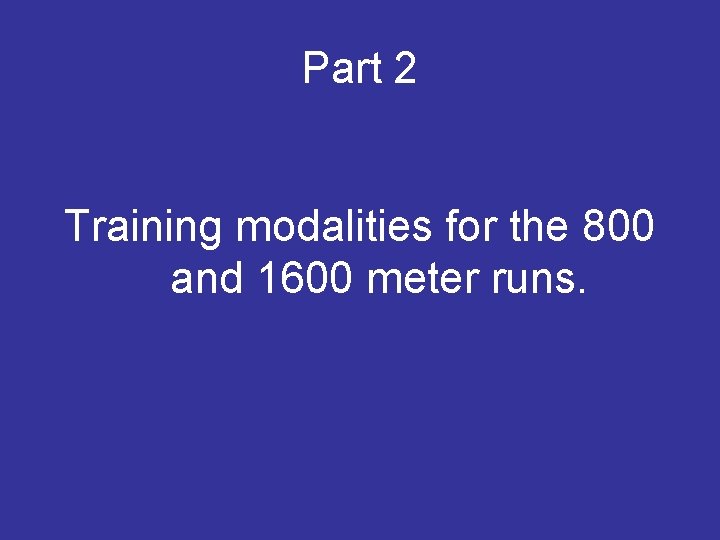 Part 2

Training modalities for the 800 and 1600 meter runs.